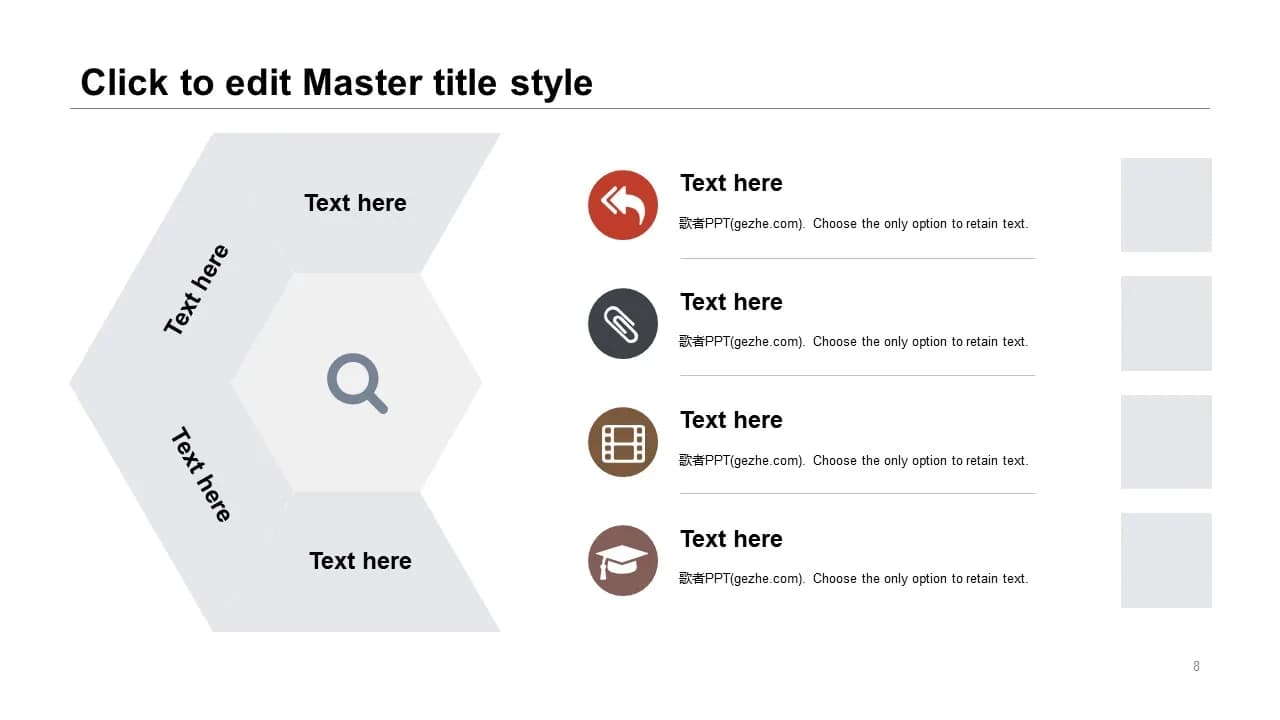 Click to edit Master title style

Text here

Text here

Text here

Text here

Text here

歌者PPT(gezhe.com). Choose the only option to retain text.

Text here

歌者PPT(gezhe.com). Choose the only option to retain text.

Text here

歌者PPT(gezhe.com). Choose the only option to retain text.

Text here

歌者PPT(gezhe.com). Choose the only option to retain text.

8